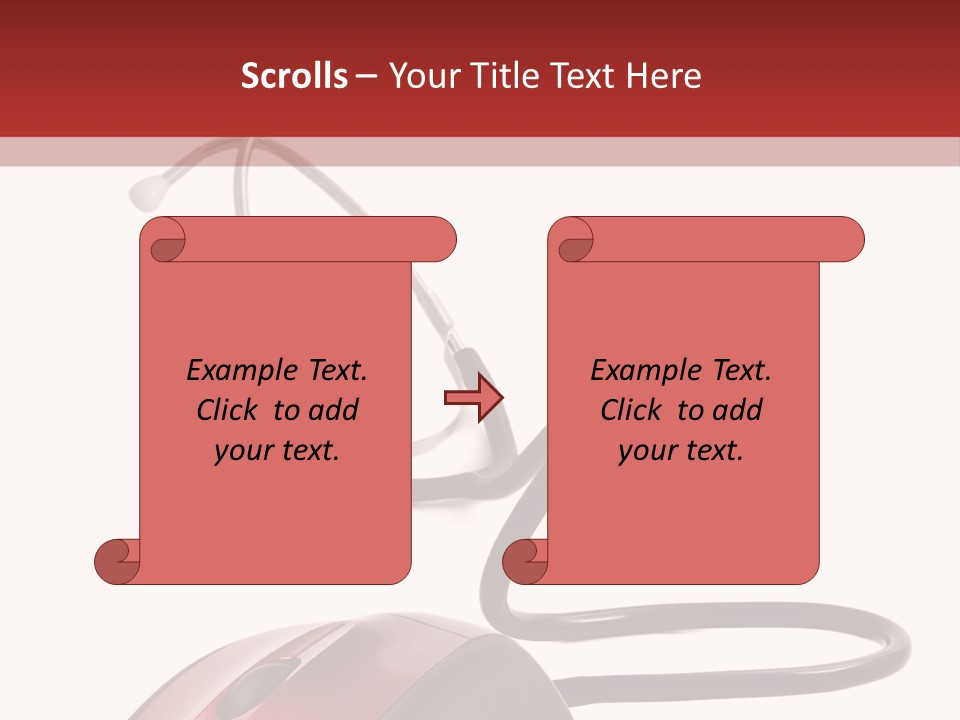 Scrolls – Your Title Text Here

Example Text. Click to add your text.

Example Text. Click to add your text.